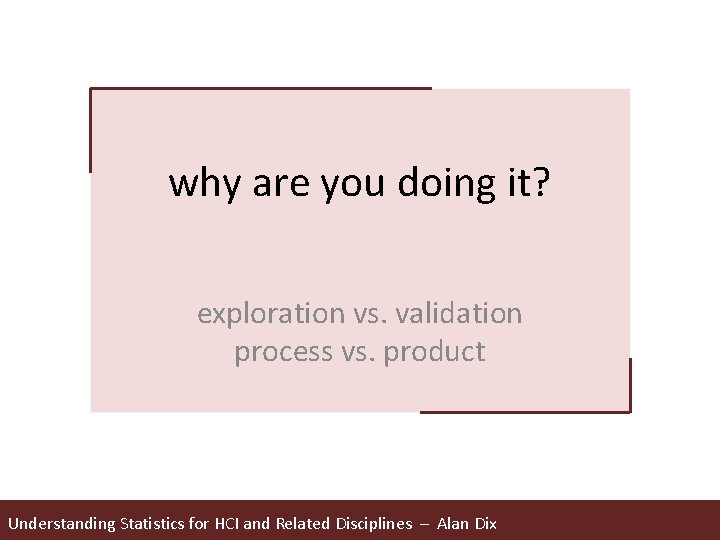 why are you doing it?

exploration vs. validation
process vs. product

Understanding Statistics for HCI and Related Disciplines – Alan Dix